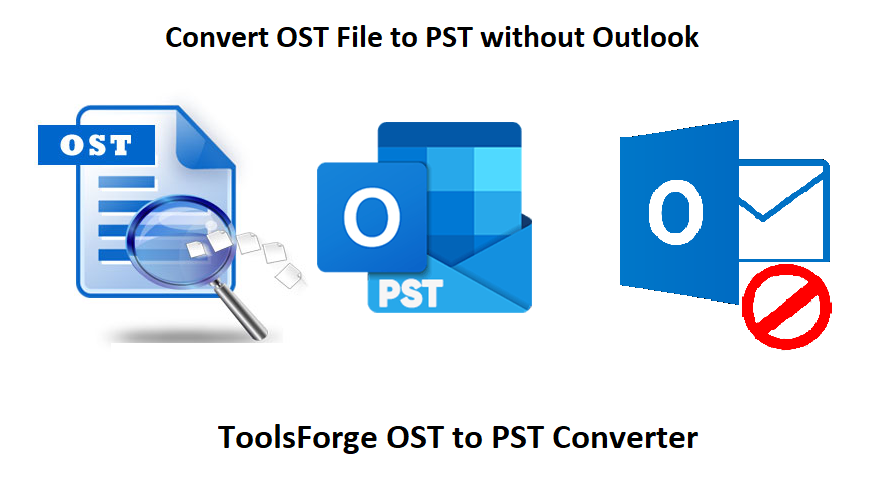 Convert OST File to PST without Outlook

OST

O

PST

O

ToolsForge OST to PST Converter